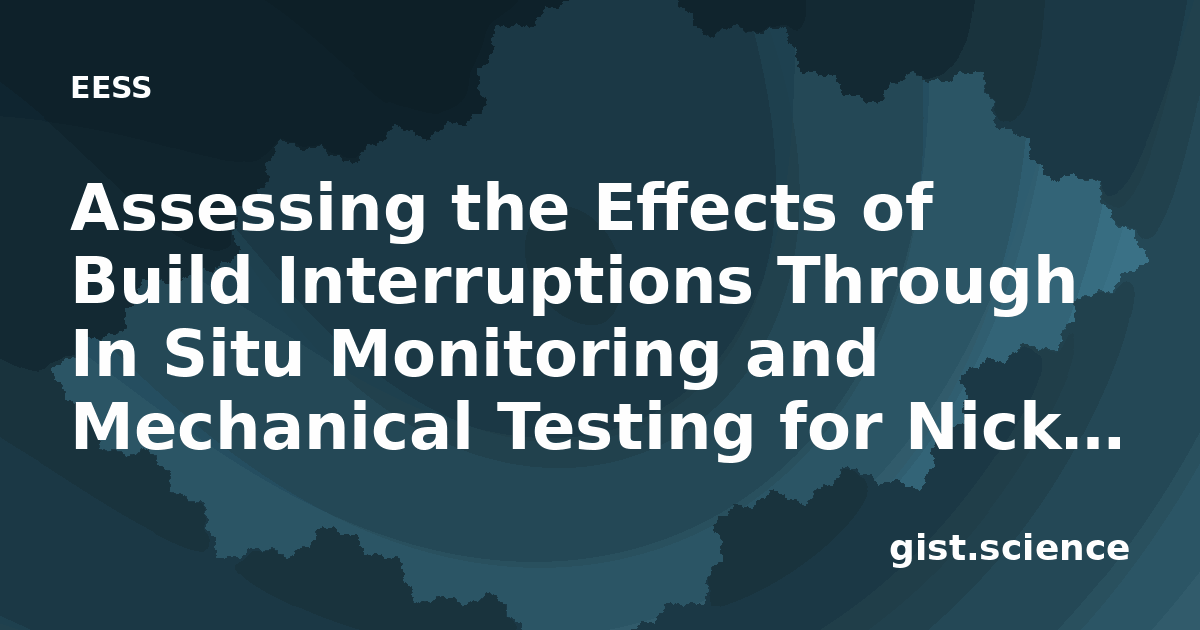 EESS

Assessing the Effects of Build Interruptions Through In Situ Monitoring and Mechanical Testing for Nick...

gist.science